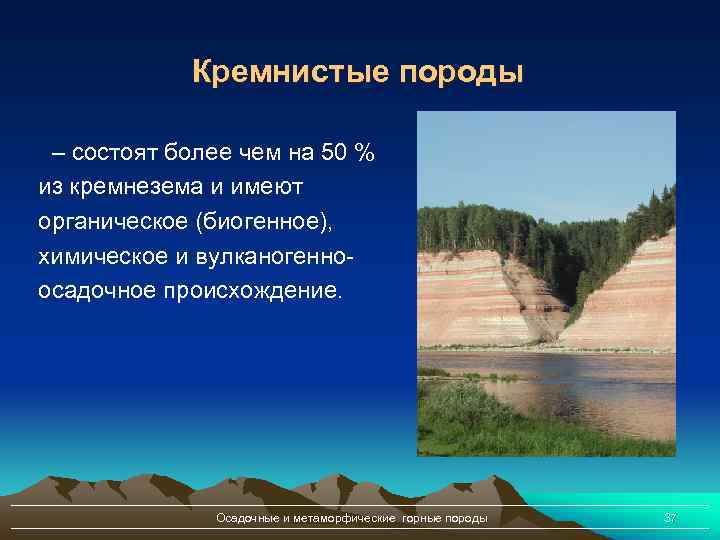 Кремнистые породы

– состоят более чем на 50 % из кремнезема и имеют органическое (биогенное), химическое и вулканогенно-осадочное происхождение.

Осадочные и метаморфические горные породы

37